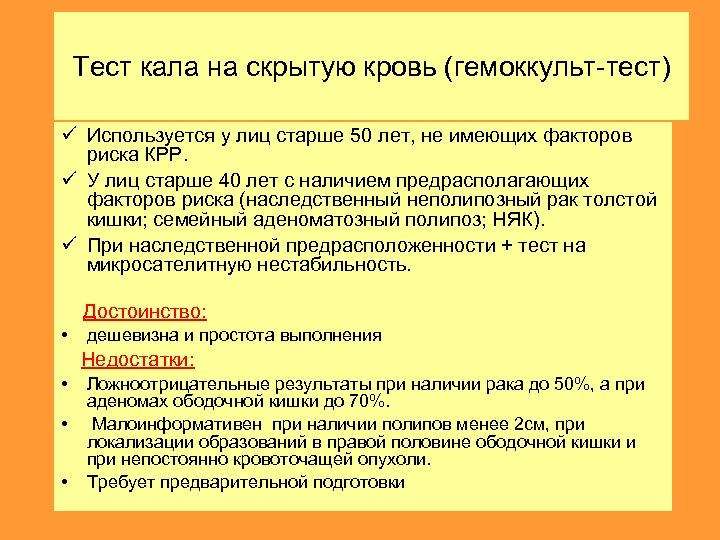 Тест кала на скрытую кровь (гемоккульт-тест)

✓ Используется у лиц старше 50 лет, не имеющих факторов риска КРР.

✓ У лиц старше 40 лет с наличием предрасполагающих факторов риска (наследственный неполипозный рак толстой кишки; семейный аденоматозный полипоз; НЯК).

✓ При наследственной предрасположенности + тест на микросателитную нестабильность.

Достоинство:

• дешевизна и простота выполнения

Недостатки:

• Ложноотрицательные результаты при наличии рака до 50%, а при аденомах ободочной кишки до 70%.

• Малоинформативен при наличии полипов менее 2см, при локализации образований в правой половине ободочной кишки и при непостоянно кровоточащей опухоли.

• Требует предварительной подготовки